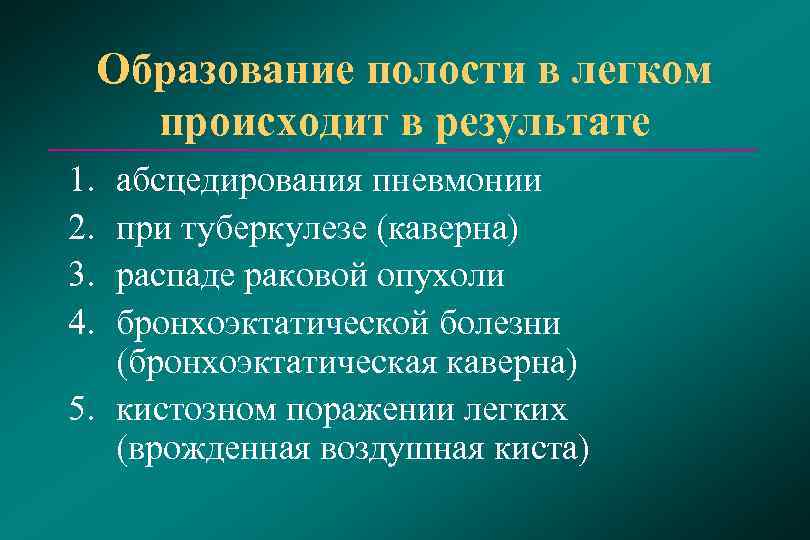 Образование полости в легком происходит в результате

1. абсцедирования пневмонии
2. при туберкулезе (каверна)
3. распаде раковой опухоли
4. бронхоэктатической болезни (бронхоэктатическая каверна)
5. кистозном поражении легких (врожденная воздушная киста)